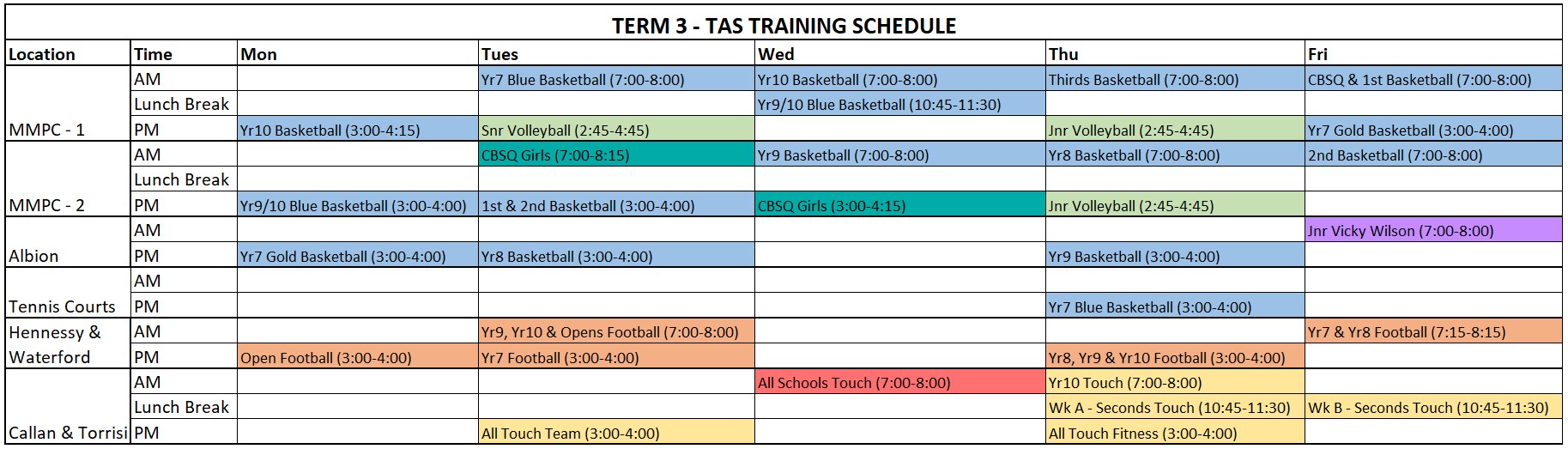 TERM 3 - TAS TRAINING SCHEDULE

| Location | Time | Mon | Tues | Wed | Thu | Fri |
|---|---|---|---|---|---|---|
| MMPC - 1 | AM | | Yr7 Blue Basketball (7:00-8:00) | Yr10 Basketball (7:00-8:00) | Thirds Basketball (7:00-8:00) | CBSQ & 1st Basketball (7:00-8:00) |
| | Lunch Break | | | Yr9/10 Blue Basketball (10:45-11:30) | | |
| | PM | Yr10 Basketball (3:00-4:15) | Snr Volleyball (2:45-4:45) | | Jnr Volleyball (2:45-4:45) | Yr7 Gold Basketball (3:00-4:00) |
| MMPC - 2 | AM | | CBSQ Girls (7:00-8:15) | Yr9 Basketball (7:00-8:00) | Yr8 Basketball (7:00-8:00) | 2nd Basketball (7:00-8:00) |
| | Lunch Break | | | | | |
| | PM | Yr9/10 Blue Basketball (3:00-4:00) | 1st & 2nd Basketball (3:00-4:00) | CBSQ Girls (3:00-4:15) | Jnr Volleyball (2:45-4:45) | |
| Albion | AM | | | | | Jnr Vicky Wilson (7:00-8:00) |
| | PM | Yr7 Gold Basketball (3:00-4:00) | Yr8 Basketball (3:00-4:00) | | Yr9 Basketball (3:00-4:00) | |
| Tennis Courts | AM | | | | | |
| | PM | | | | Yr7 Blue Basketball (3:00-4:00) | |
| Hennessy & Waterford | AM | | Yr9, Yr10 & Opens Football (7:00-8:00) | | | Yr7 & Yr8 Football (7:15-8:15) |
| | PM | Open Football (3:00-4:00) | Yr7 Football (3:00-4:00) | | Yr8, Yr9 & Yr10 Football (3:00-4:00) | |
| Callan & Torrisi | AM | | | All Schools Touch (7:00-8:00) | Yr10 Touch (7:00-8:00) | |
| | Lunch Break | | | | Wk A - Seconds Touch (10:45-11:30) | Wk B - Seconds Touch (10:45-11:30) |
| | PM | | All Touch Team (3:00-4:00) | | All Touch Fitness (3:00-4:00) | |